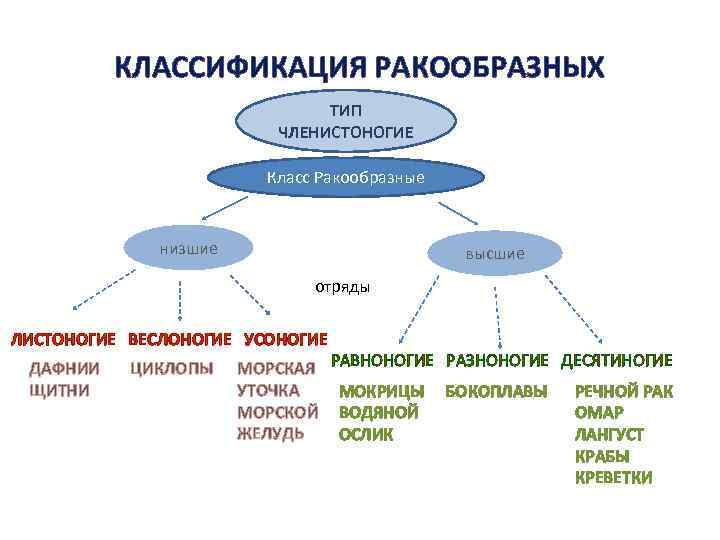 КЛАССИФИКАЦИЯ РАКООБРАЗНЫХ

ТИП ЧЛЕНИСТОНОГИЕ

Класс Ракообразные

низшие

высшие

отряды

ЛИСТОНОГИЕ

ДАФНИИ
ЩИТНИ

ВЕСЛОНОГИЕ

ЦИКЛОПЫ

УСОНОГИЕ

МОРСКАЯ УТОЧКА
МОРСКОЙ ЖЕЛУДЬ

РАВНОНОГИЕ

МОКРИЦЫ
ВОДЯНОЙ ОСЛИК

РАЗНОНОГИЕ

БОКОПЛАВЫ

ДЕСЯТИНОГИЕ

РЕЧНОЙ РАК
ОМАР
ЛАНГУСТ
КРАБЫ
КРЕВЕТКИ